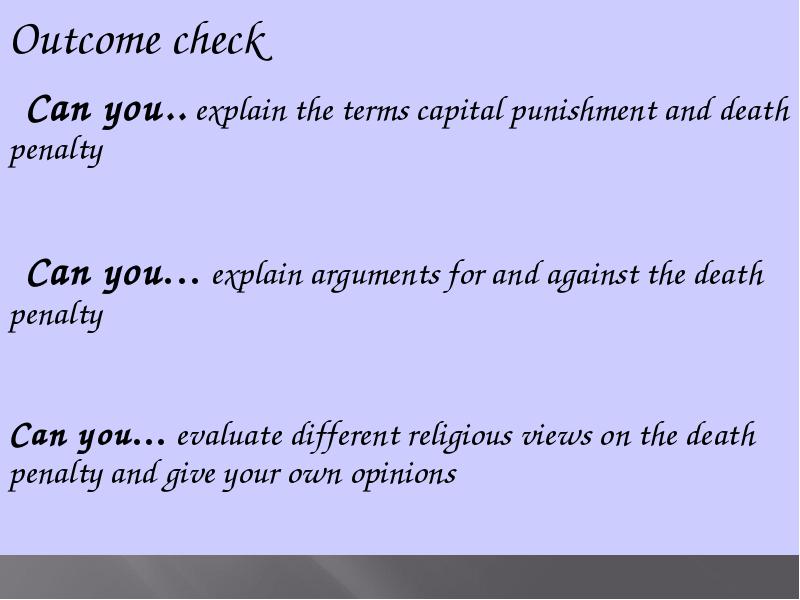 Outcome check

Can you.. explain the terms capital punishment and death penalty

Can you… explain arguments for and against the death penalty

Can you… evaluate different religious views on the death penalty and give your own opinions